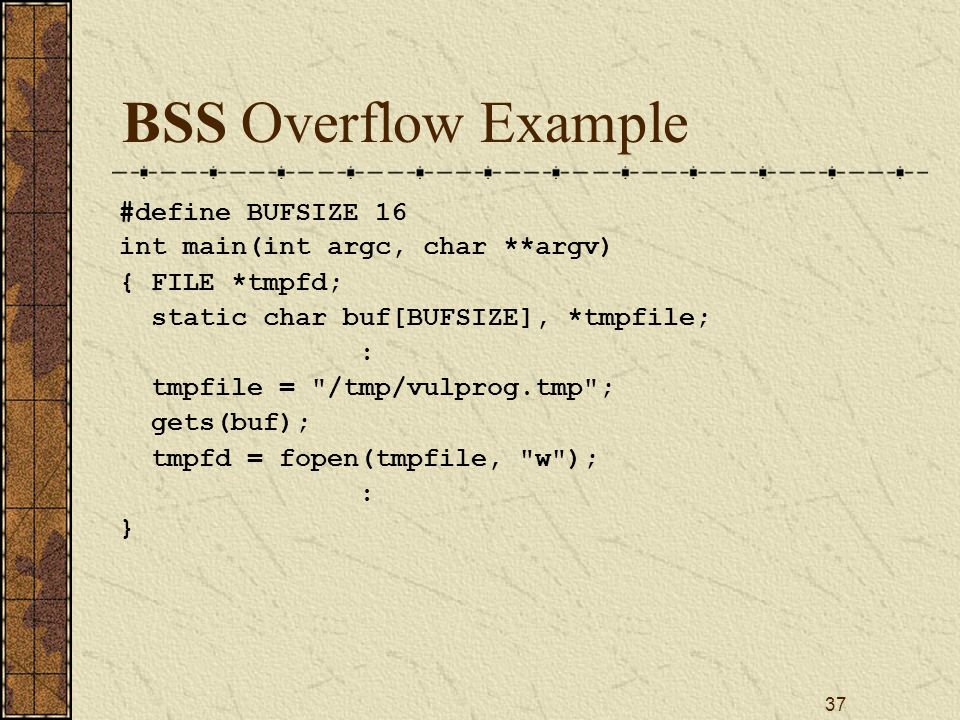 BSS Overflow Example

#define BUFSIZE 16
int main(int argc, char **argv)
{ FILE *tmpfd;
  static char buf[BUFSIZE], *tmpfile;
              :
  tmpfile = "/tmp/vulprog.tmp";
  gets(buf);
  tmpfd = fopen(tmpfile, "w");
              :
}

37